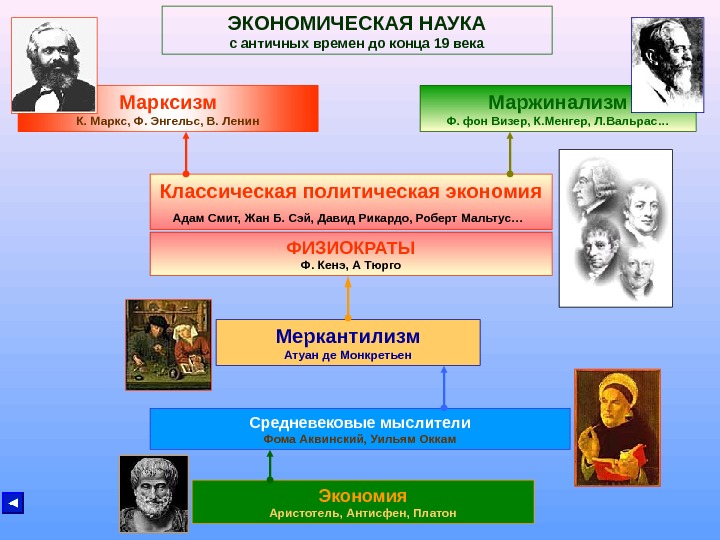 ЭКОНОМИЧЕСКАЯ НАУКА
с античных времен до конца 19 века

Марксизм
К. Маркс, Ф. Энгельс, В. Ленин

Маржинализм
Ф. фон Визер, К.Менгер, Л.Вальрас…

Классическая политическая экономия
Адам Смит, Жан Б. Сэй, Давид Рикардо, Роберт Мальтус…

ФИЗИОКРАТЫ
Ф. Кенэ, А Тюрго

Меркантилизм
Атуан де Монкретьен

Средневековые мыслители
Фома Аквинский, Уильям Оккам

Экономия
Аристотель, Антисфен, Платон